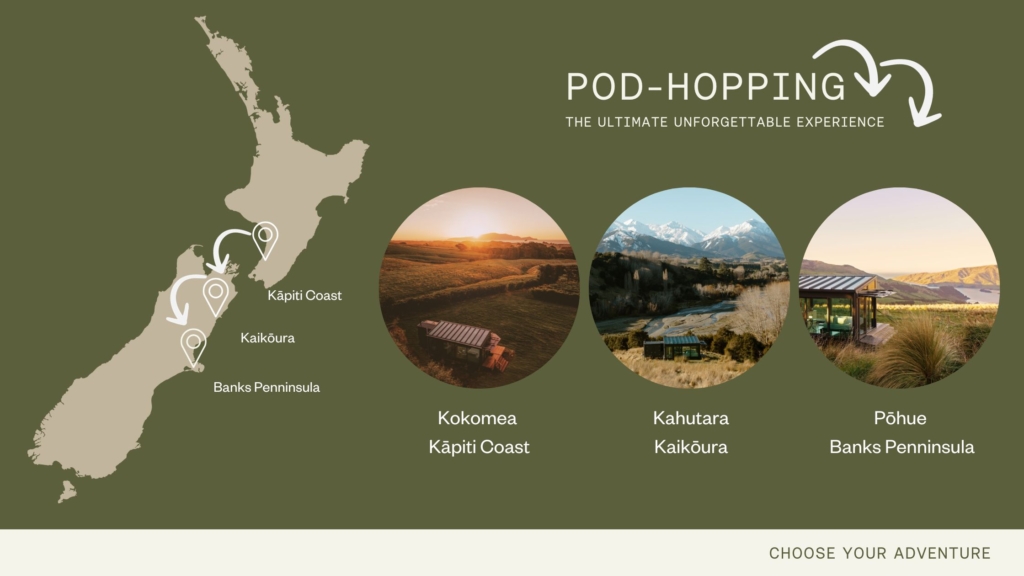 POD-HOPPING
THE ULTIMATE UNFORGETTABLE EXPERIENCE

Kāpiti Coast
Kaikōura
Banks Penninsula

Kokomea
Kāpiti Coast

Kahutara
Kaikōura

Pōhue
Banks Penninsula

CHOOSE YOUR ADVENTURE